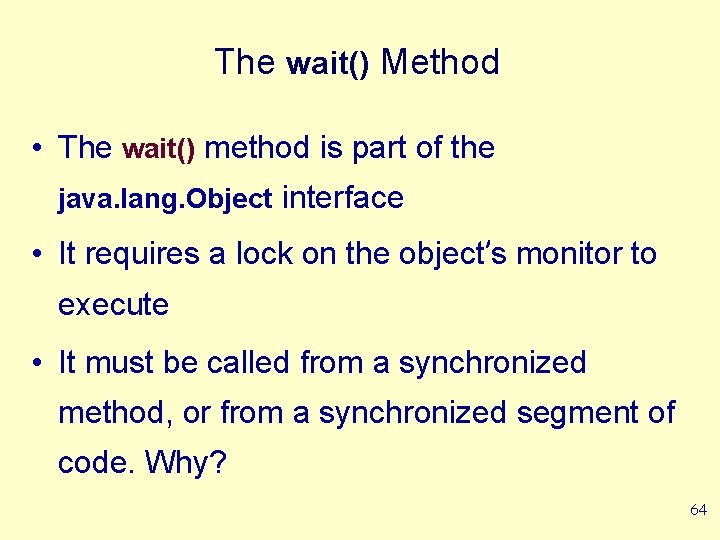 The wait() Method

• The wait() method is part of the java.lang.Object interface

• It requires a lock on the object's monitor to execute

• It must be called from a synchronized method, or from a synchronized segment of code. Why?

64